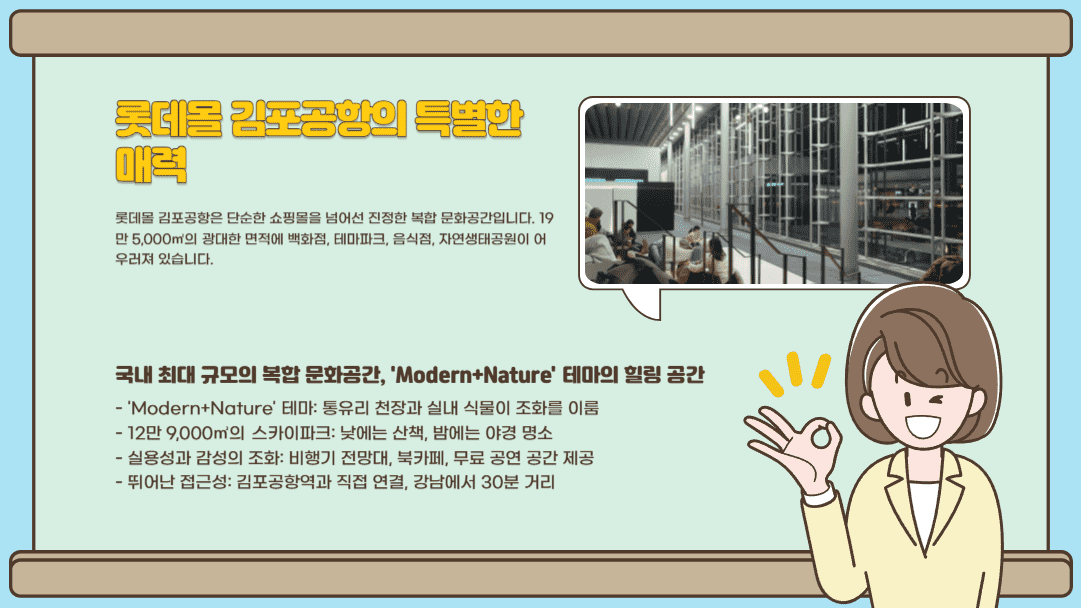 롯데몰 김포공항의 특별한 매력

롯데몰 김포공항은 단순한 쇼핑몰을 넘어선 진정한 복합 문화공간입니다. 19만 5,000㎡의 광대한 면적에 백화점, 테마파크, 음식점, 자연생태공원이 어우러져 있습니다.

국내 최대 규모의 복합 문화공간, 'Modern+Nature' 테마의 힐링 공간

- 'Modern+Nature' 테마: 통유리 천장과 실내 식물이 조화를 이룸
- 12만 9,000㎡의 스카이파크: 낮에는 산책, 밤에는 야경 명소
- 실용성과 감성의 조화: 비행기 전망대, 북카페, 무료 공연 공간 제공
- 뛰어난 접근성: 김포공항역과 직접 연결, 강남에서 30분 거리